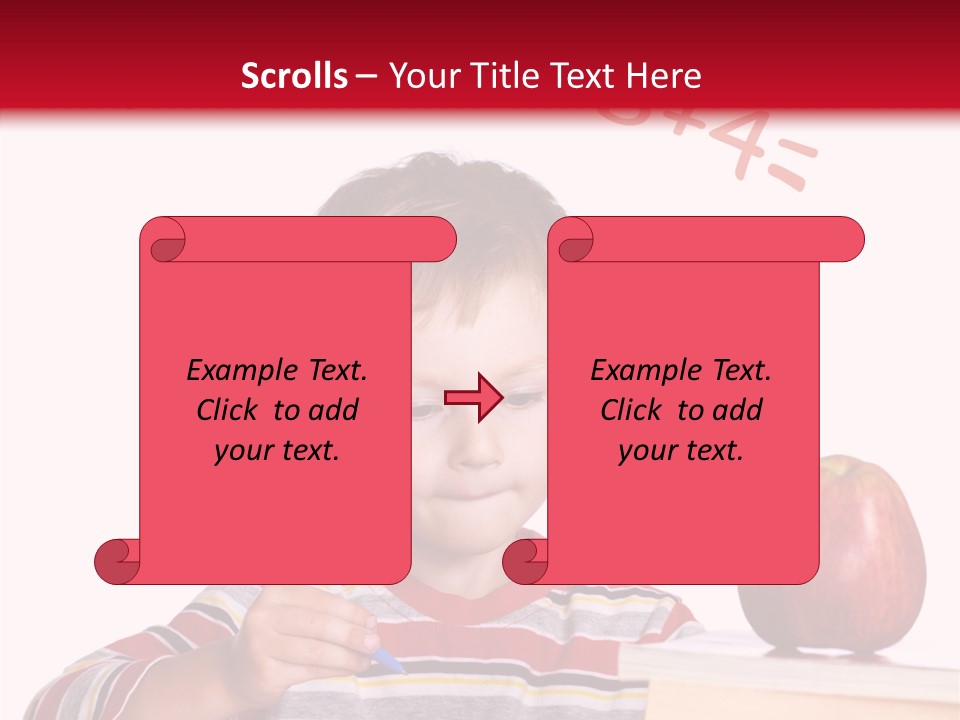 Scrolls – Your Title Text Here

3+4=

Example Text. Click to add your text.

Example Text. Click to add your text.